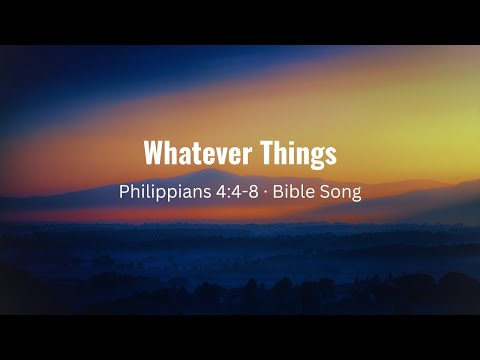 Whatever Things

Philippians 4:4-8 · Bible Song